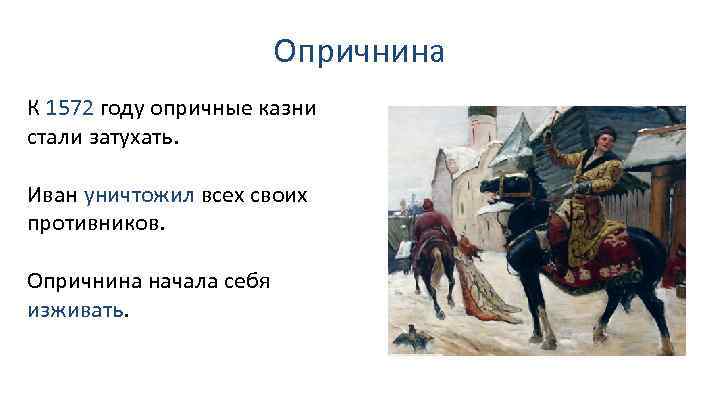 Опричнина

К 1572 году опричные казни стали затухать.

Иван уничтожил всех своих противников.

Опричнина начала себя изживать.